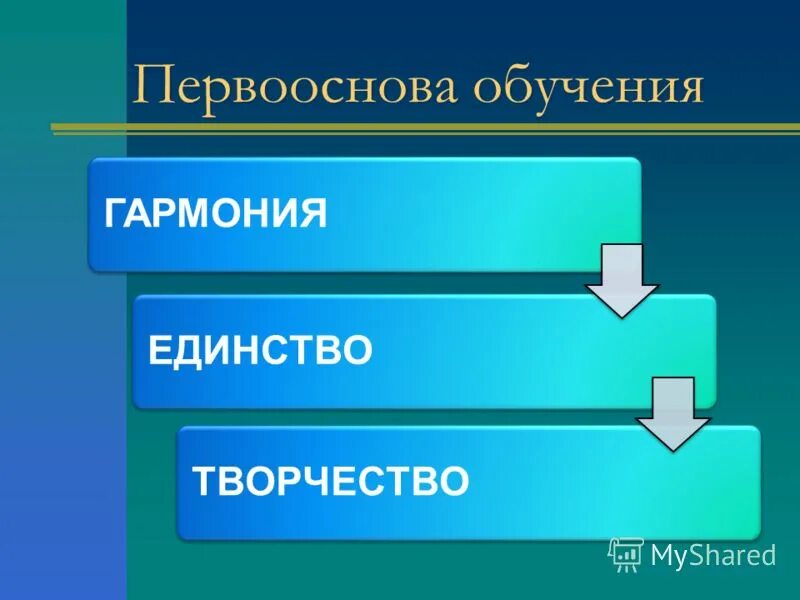 Первооснова обучения

ГАРМОНИЯ

ЕДИНСТВО

ТВОРЧЕСТВО

MyShared